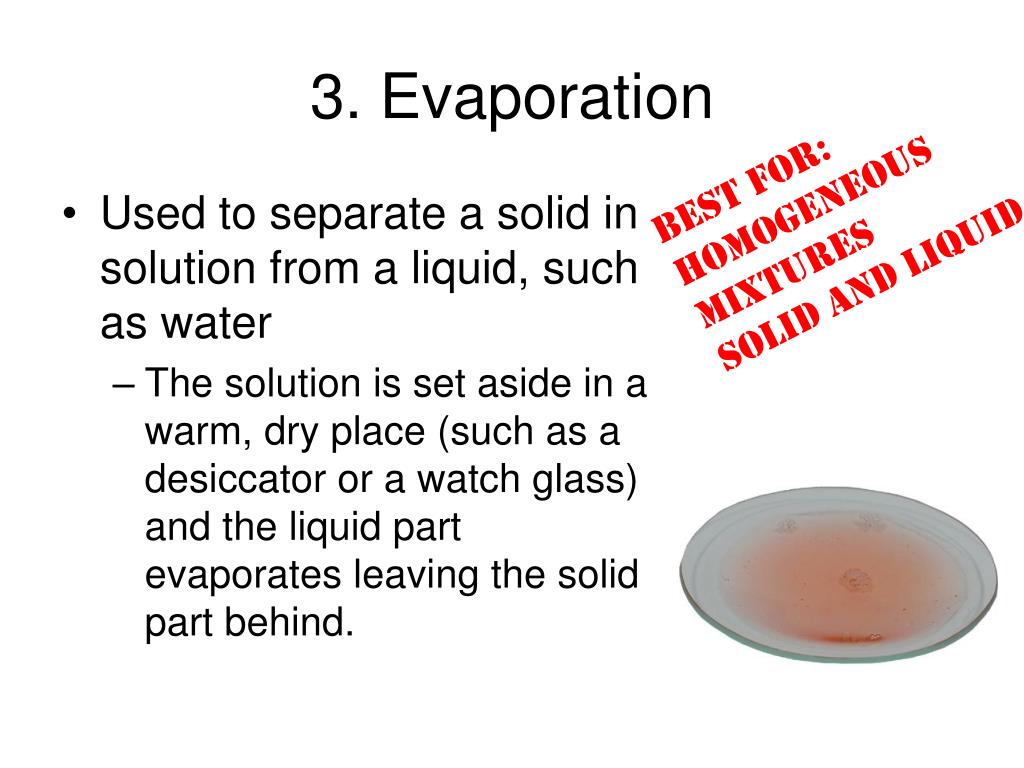 3. Evaporation

• Used to separate a solid in solution from a liquid, such as water

– The solution is set aside in a warm, dry place (such as a desiccator or a watch glass) and the liquid part evaporates leaving the solid part behind.

BEST FOR:
HOMOGENEOUS
MIXTURES
SOLID AND LIQUID